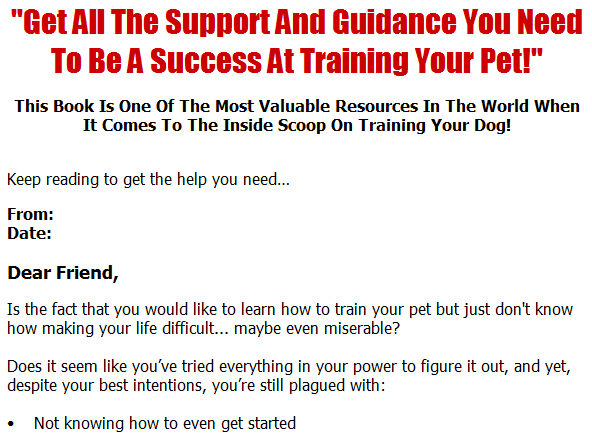 "Get All The Support And Guidance You Need To Be A Success At Training Your Pet!"

This Book Is One Of The Most Valuable Resources In The World When It Comes To The Inside Scoop On Training Your Dog!

Keep reading to get the help you need...

From:
Date:

Dear Friend,

Is the fact that you would like to learn how to train your pet but just don't know how making your life difficult... maybe even miserable?

Does it seem like you've tried everything in your power to figure it out, and yet, despite your best intentions, you're still plagued with:

• Not knowing how to even get started